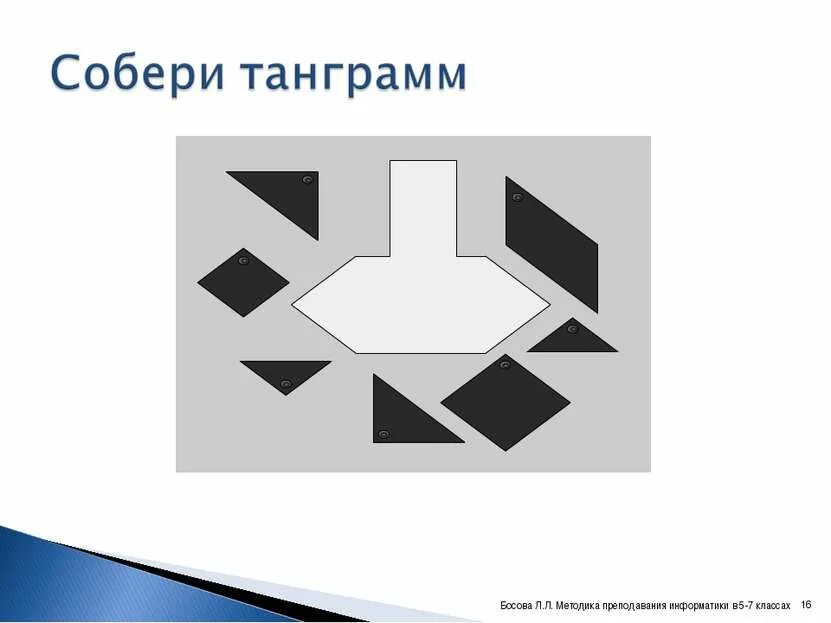 Собери танграмм

Босова Л.Л. Методика преподавания информатики в5-7 классах 16